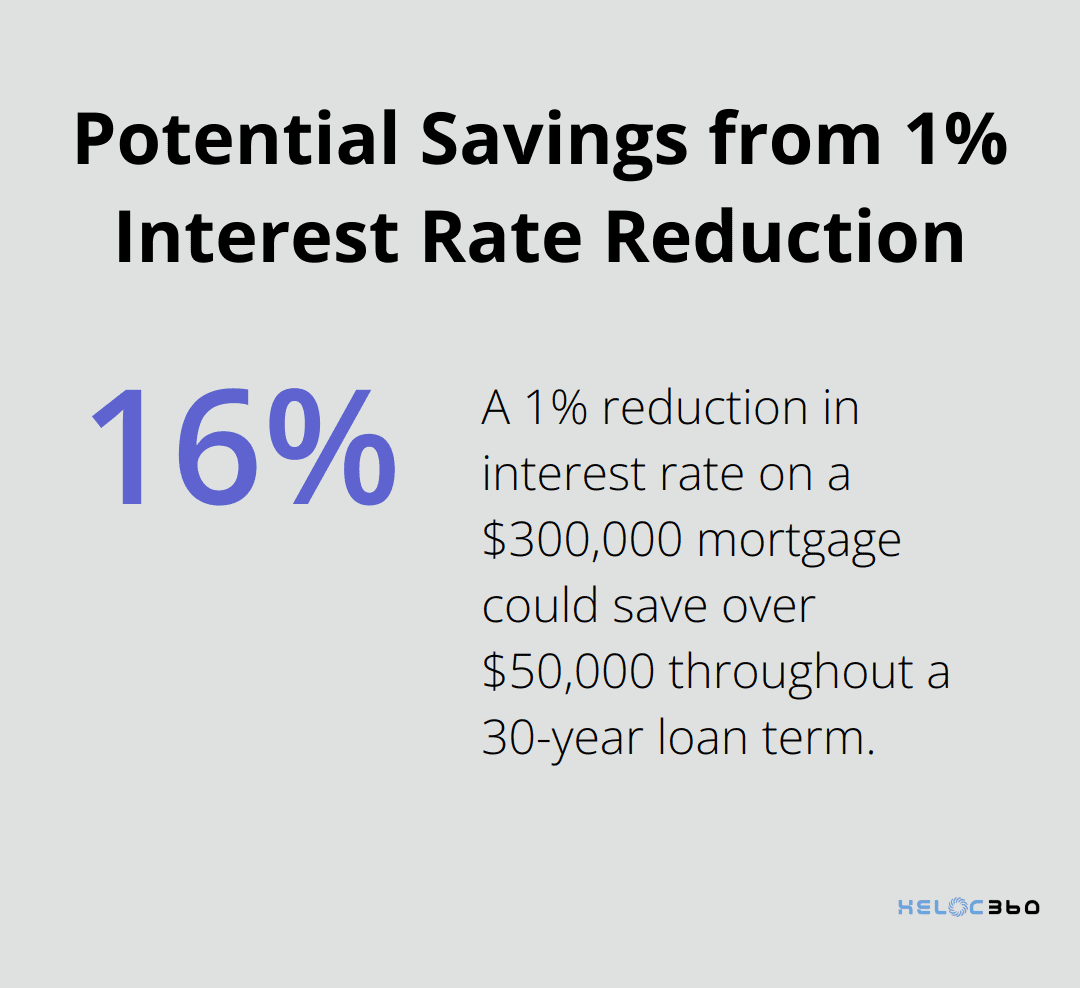 Potential Savings from 1% Interest Rate Reduction

16%

A 1% reduction in interest rate on a \$300,000 mortgage could save over \$50,000 throughout a 30-year loan term.

HELOC360